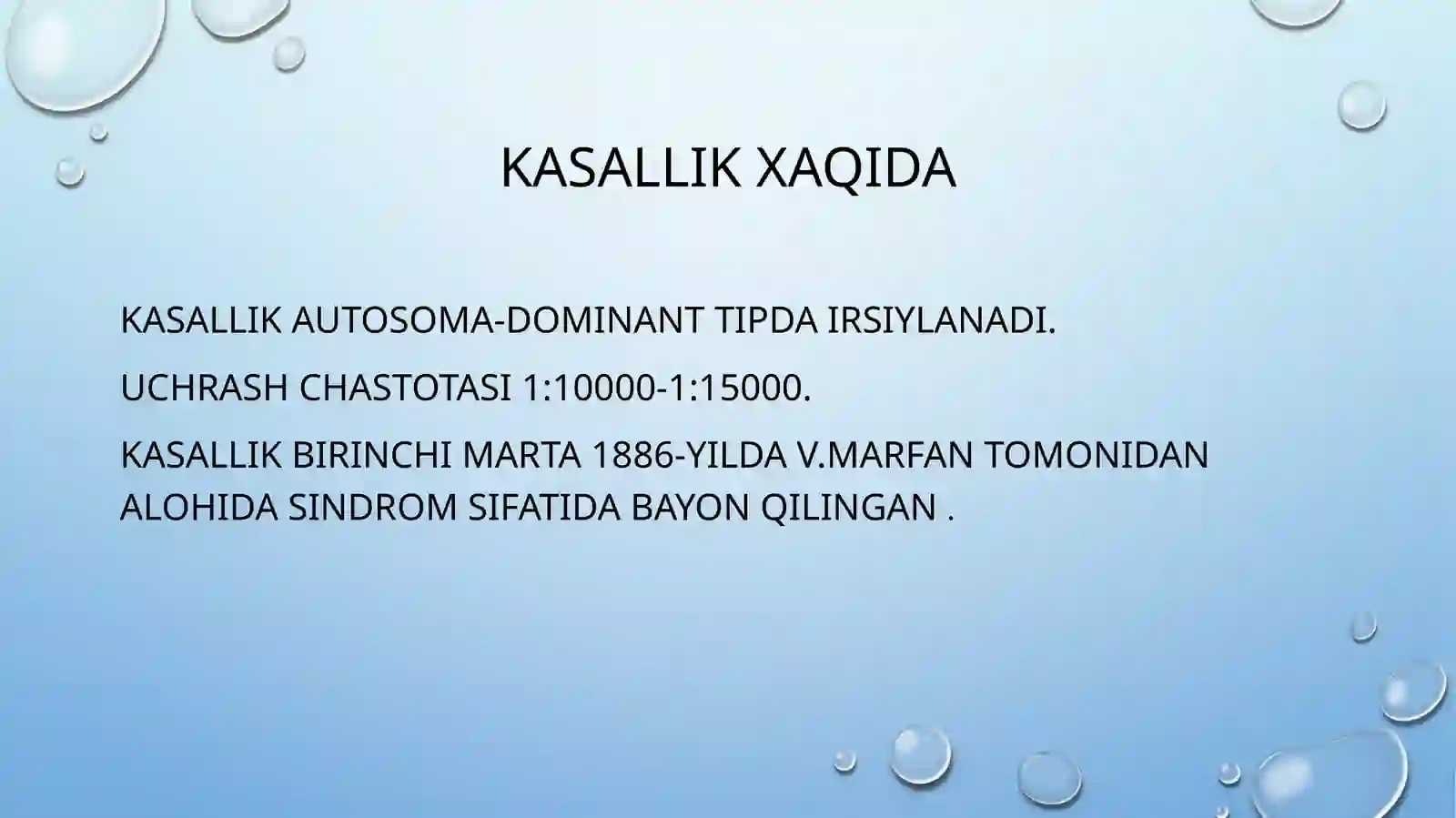 KASALLIK XAQIDA

KASALLIK AUTOSOMA-DOMINANT TIPDA IRSIYLANADI.

UCHRASH CHASTOTASI 1:10000-1:15000.

KASALLIK BIRINCHI MARTA 1886-YILDA V.MARFAN TOMONIDAN ALOHIDA SINDROM SIFATIDA BAYON QILINGAN .